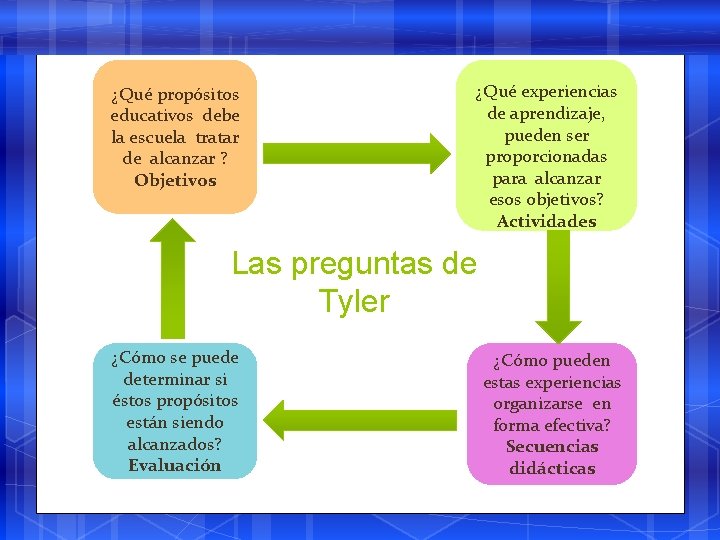 ¿Qué propósitos educativos debe la escuela tratar de alcanzar ?
Objetivos

¿Qué experiencias de aprendizaje, pueden ser proporcionadas para alcanzar esos objetivos?
Actividades

Las preguntas de Tyler

¿Cómo pueden estas experiencias organizarse en forma efectiva?
Secuencias didácticas

¿Cómo se puede determinar si éstos propósitos están siendo alcanzados?
Evaluación